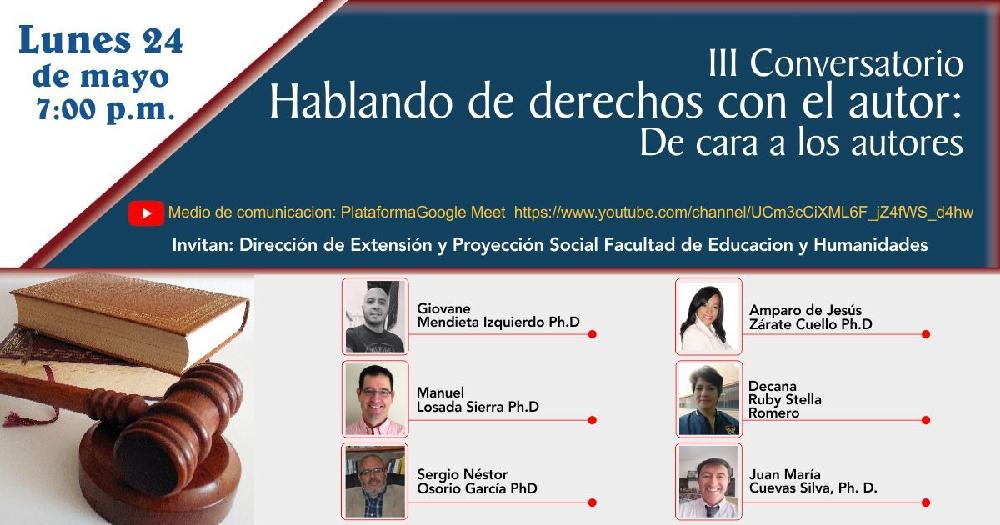 Lunes 24 de mayo 7:00 p.m.

III Conversatorio
Hablando de derechos con el autor:
De cara a los autores

Medio de comunicacion: PlataformaGoogle Meet https://www.youtube.com/channel/UCm3cCiXML6F_jZ4fWS_d4hw

Invitan: Dirección de Extensión y Proyección Social Facultad de Educacion y Humanidades

Giovane Mendieta Izquierdo Ph.D

Manuel Losada Sierra Ph.D

Sergio Néstor Osorio García PhD

Amparo de Jesús Zárate Cuello Ph.D

Decana Ruby Stella Romero

Juan María Cuevas Silva, Ph. D.